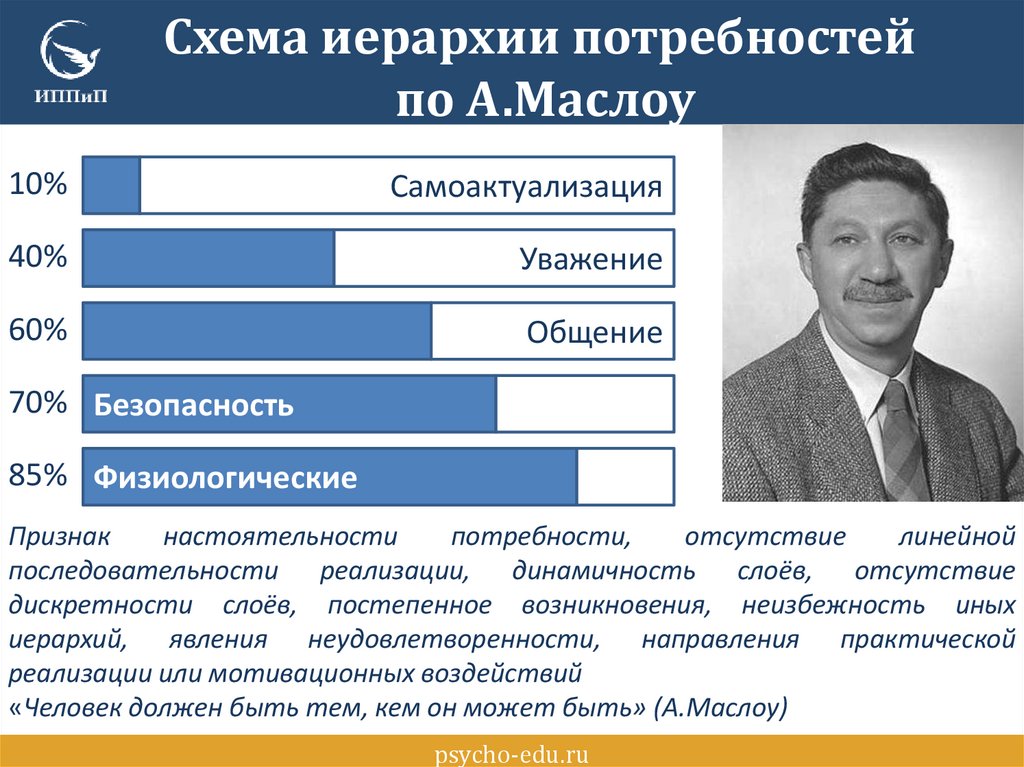 ИППиП

Схема иерархии потребностей по А.Маслоу

10%
Самоактуализация

40%
Уважение

60%
Общение

70%
Безопасность

85%
Физиологические

Признак настоятельности потребности, отсутствие линейной последовательности реализации, динамичность слоёв, отсутствие дискретности слоёв, постепенное возникновения, неизбежность иных иерархий, явления неудовлетворенности, направления практической реализации или мотивационных воздействий
«Человек должен быть тем, кем он может быть» (А.Маслоу)

psycho-edu.ru